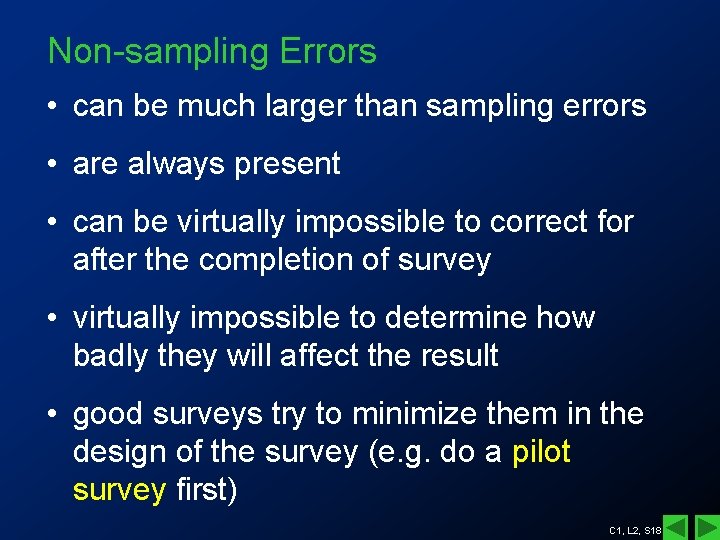 Non-sampling Errors

• can be much larger than sampling errors

• are always present

• can be virtually impossible to correct for after the completion of survey

• virtually impossible to determine how badly they will affect the result

• good surveys try to minimize them in the design of the survey (e.g. do a pilot survey first)

C1, L2, S18